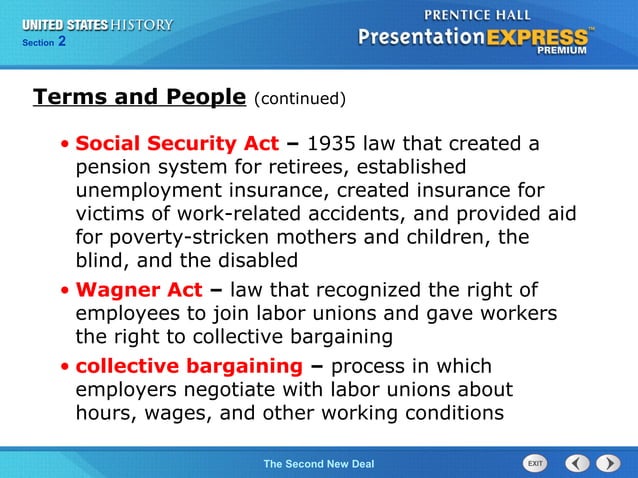 UNITED STATES HISTORY
Section 2

PRENTICE HALL
Presentation EXPRESS™
PREMIUM

Terms and People (continued)

• Social Security Act – 1935 law that created a pension system for retirees, established unemployment insurance, created insurance for victims of work-related accidents, and provided aid for poverty-stricken mothers and children, the blind, and the disabled

• Wagner Act – law that recognized the right of employees to join labor unions and gave workers the right to collective bargaining

• collective bargaining – process in which employers negotiate with labor unions about hours, wages, and other working conditions

The Second New Deal

EXIT